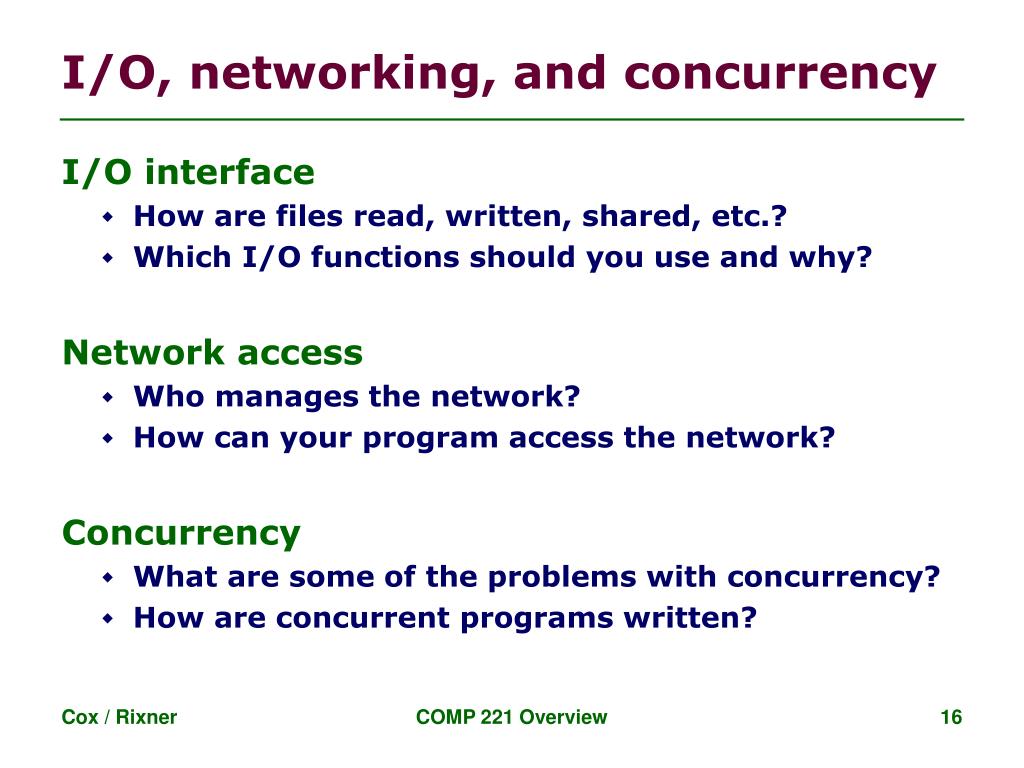 I/O, networking, and concurrency

I/O interface

- How are files read, written, shared, etc.?
- Which I/O functions should you use and why?

Network access

- Who manages the network?
- How can your program access the network?

Concurrency

- What are some of the problems with concurrency?
- How are concurrent programs written?

Cox / Rixner    COMP 221 Overview    16